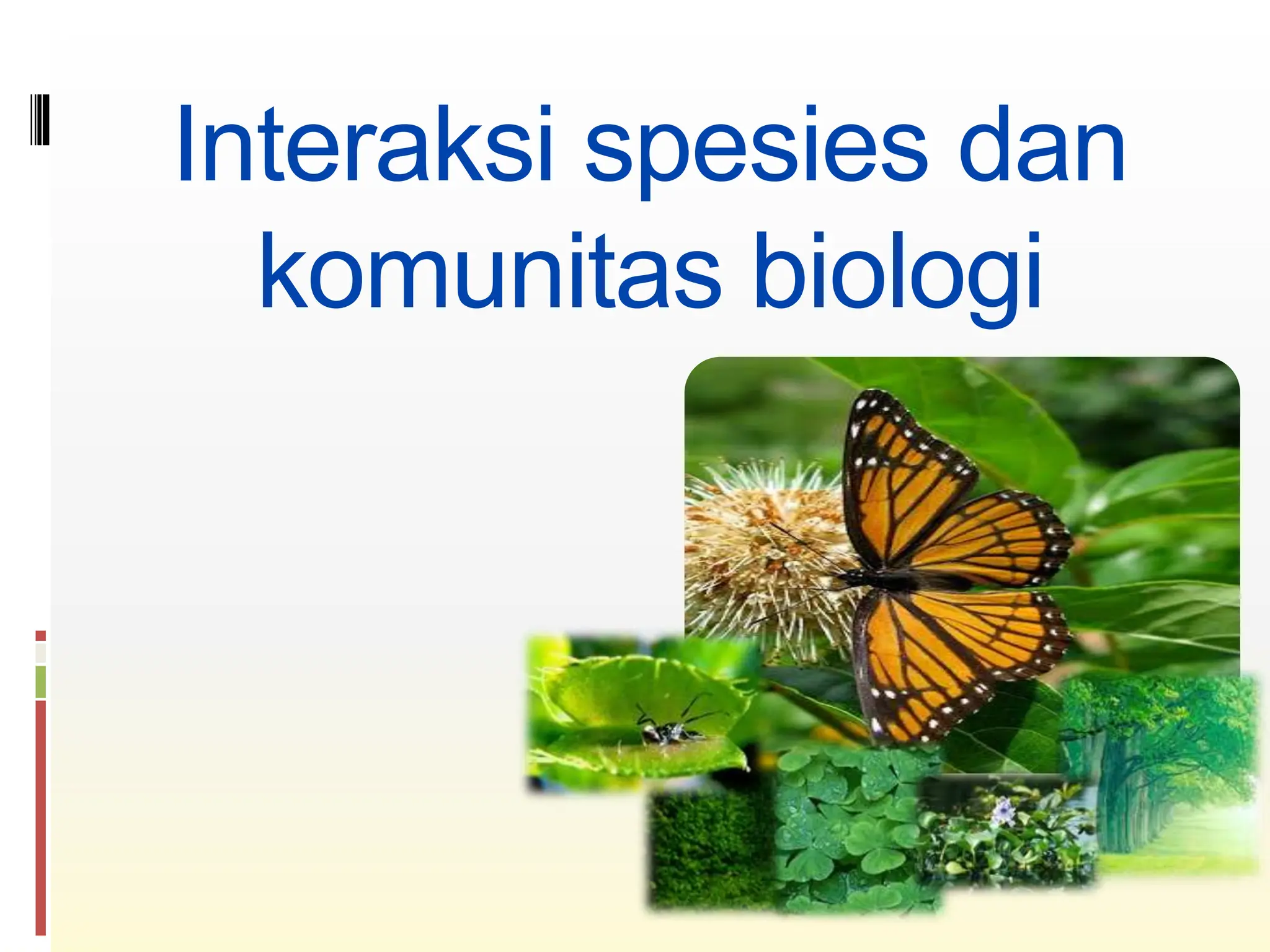 Interaksi spesies dan komunitas biologi